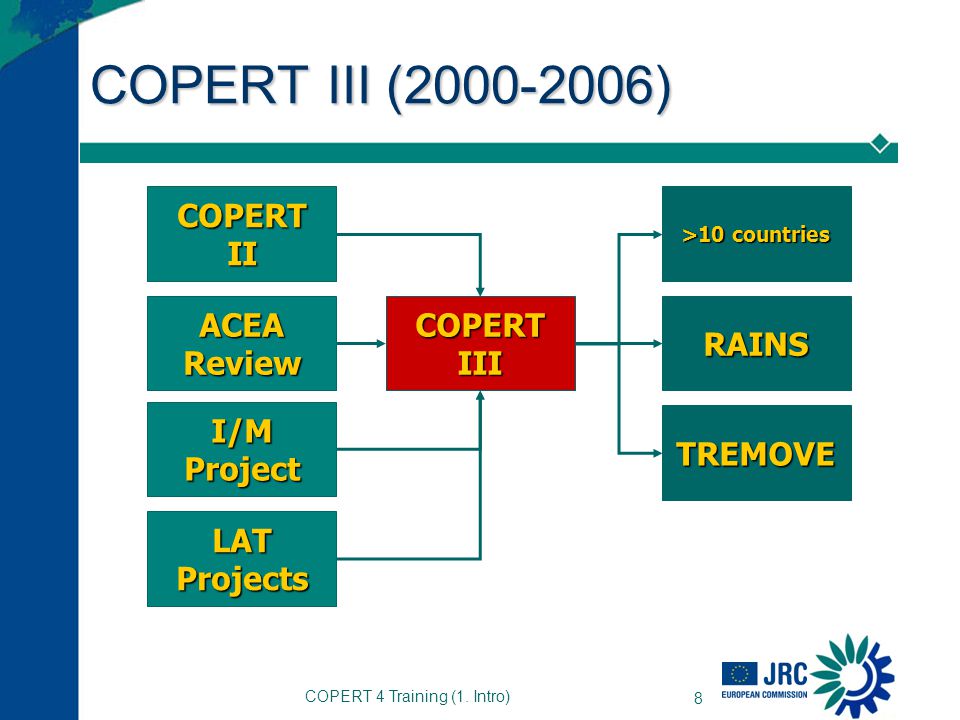 COPERT III (2000-2006)

COPERT II

ACEA Review

I/M Project

LAT Projects

COPERT III

>10 countries

RAINS

TREMOVE

COPERT 4 Training (1. Intro)

8

JRC
EUROPEAN COMMISSION